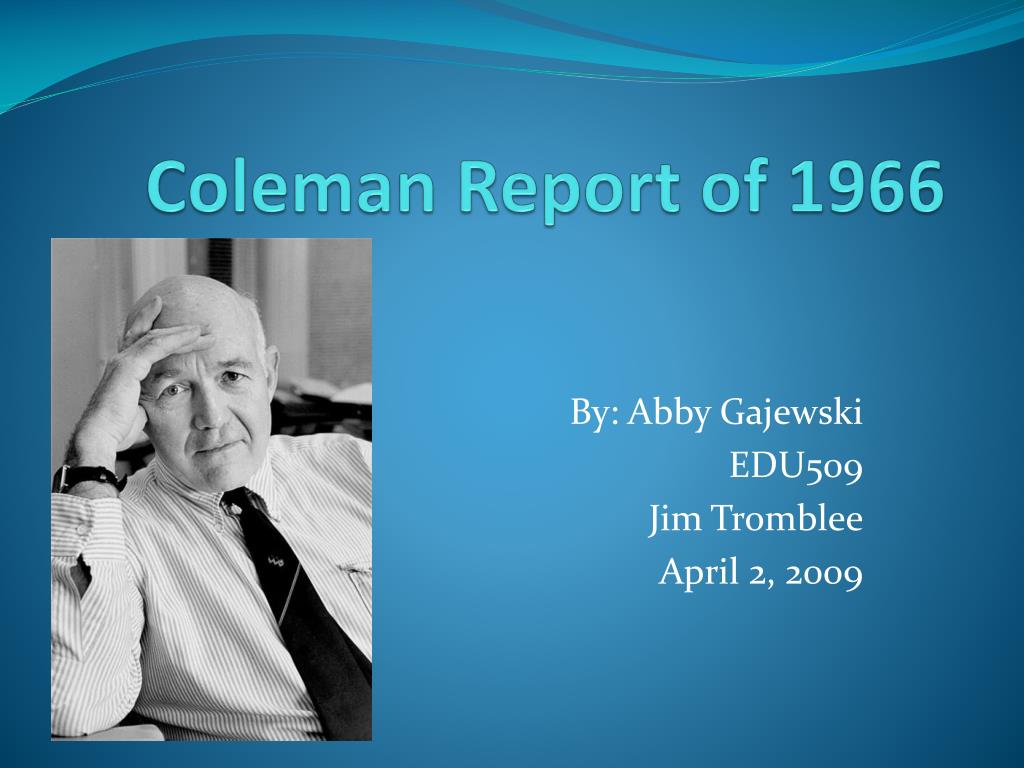 Coleman Report of 1966

By: Abby Gajewski
EDU509
Jim Tromblee
April 2, 2009